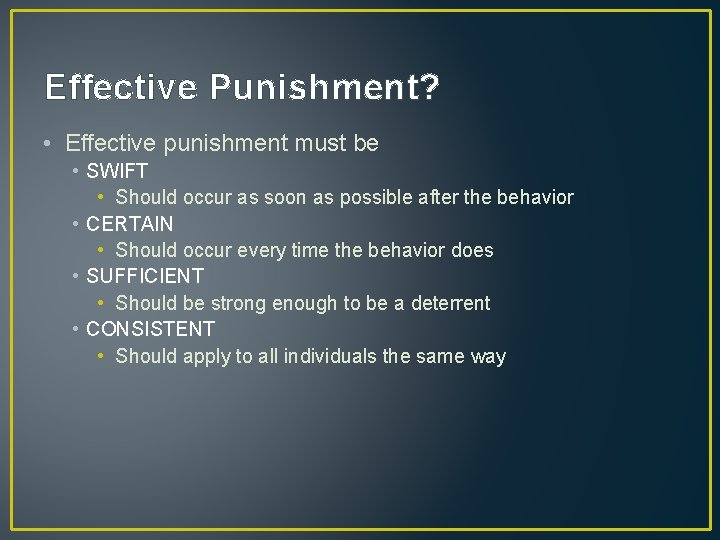 Effective Punishment?

• Effective punishment must be
• SWIFT
• Should occur as soon as possible after the behavior
• CERTAIN
• Should occur every time the behavior does
• SUFFICIENT
• Should be strong enough to be a deterrent
• CONSISTENT
• Should apply to all individuals the same way